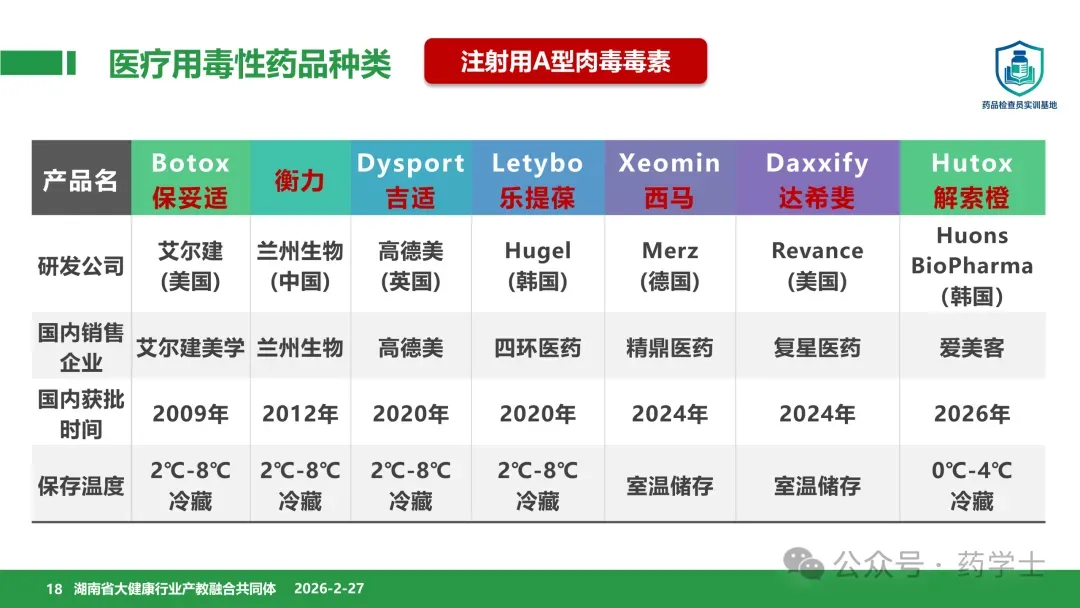 医疗用毒性药品种类

注射用A型肉毒毒素

药品检查员实训基地

| 产品名 | Botox 保妥适 | 衡力 | Dysport 吉适 | Letybo 乐提葆 | Xeomin 西马 | Daxxify 达希斐 | Hutox 解索橙 |
|---|---|---|---|---|---|---|---|
| 研发公司 | 艾尔建 (美国) | 兰州生物 (中国) | 高德美 (英国) | Hugel (韩国) | Merz (德国) | Revance (美国) | Huons BioPharma (韩国) |
| 国内销售企业 | 艾尔建美学 | 兰州生物 | 高德美 | 四环医药 | 精鼎医药 | 复星医药 | 爱美客 |
| 国内获批时间 | 2009年 | 2012年 | 2020年 | 2020年 | 2024年 | 2024年 | 2026年 |
| 保存温度 | 2℃-8℃ 冷藏 | 2℃-8℃ 冷藏 | 2℃-8℃ 冷藏 | 2℃-8℃ 冷藏 | 室温储存 | 室温储存 | 0℃-4℃ 冷藏 |

公众号 · 药学士

18 湖南省大健康行业产教融合共同体 2026-2-27